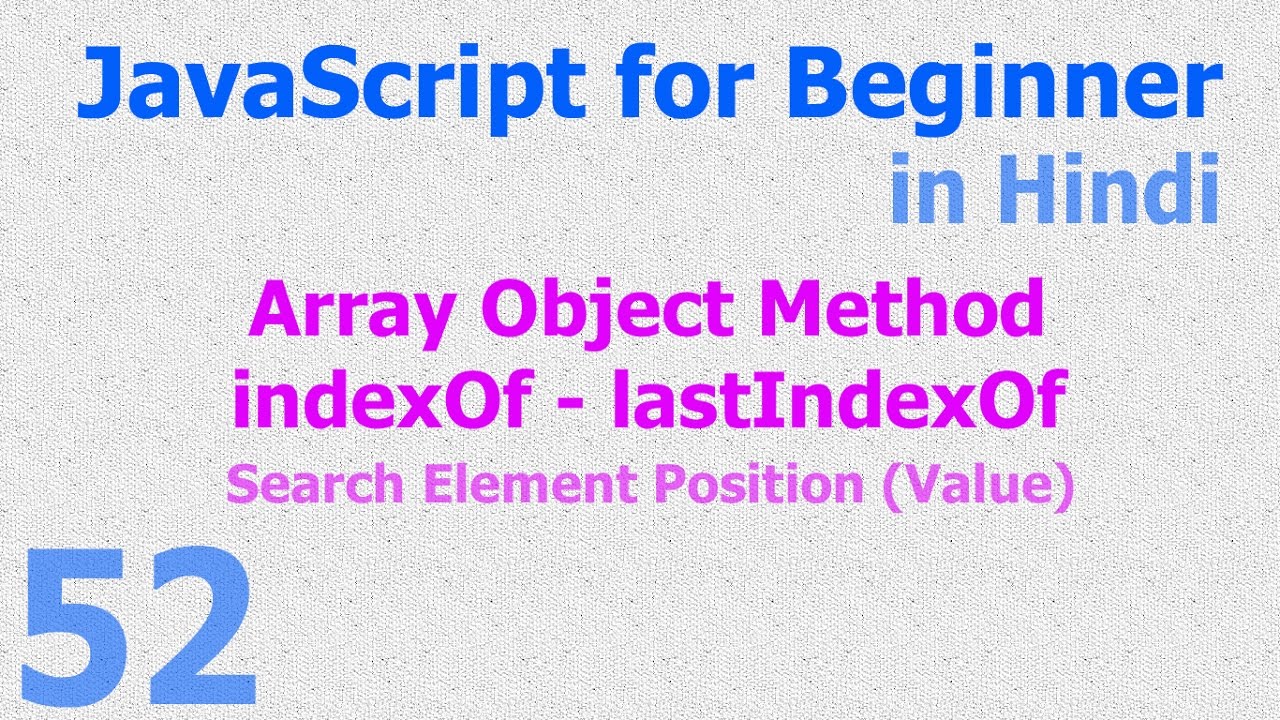 JavaScript for Beginner
in Hindi

Array Object Method
indexOf - lastIndexOf
Search Element Position (Value)

52